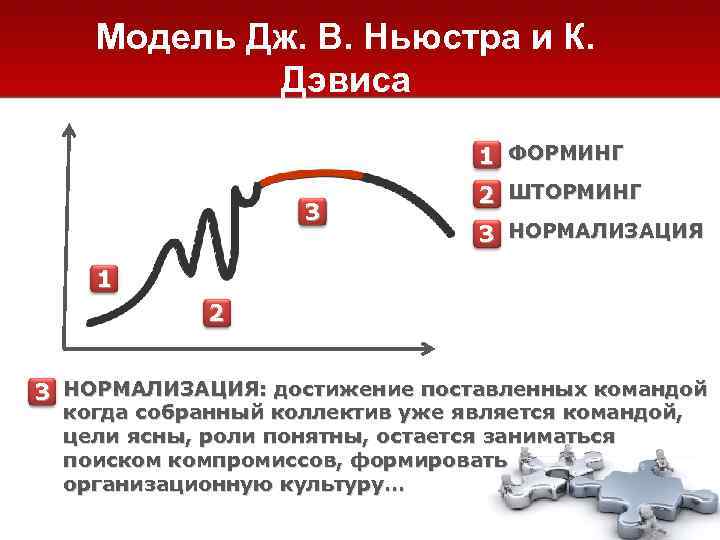 Модель Дж. В. Ньюстра и К. Дэвиса

3

1

2

1 ФОРМИНГ

2 ШТОРМИНГ

3 НОРМАЛИЗАЦИЯ

3 НОРМАЛИЗАЦИЯ: достижение поставленных командой когда собранный коллектив уже является командой, цели ясны, роли понятны, остается заниматься поиском компромиссов, формировать организационную культуру…